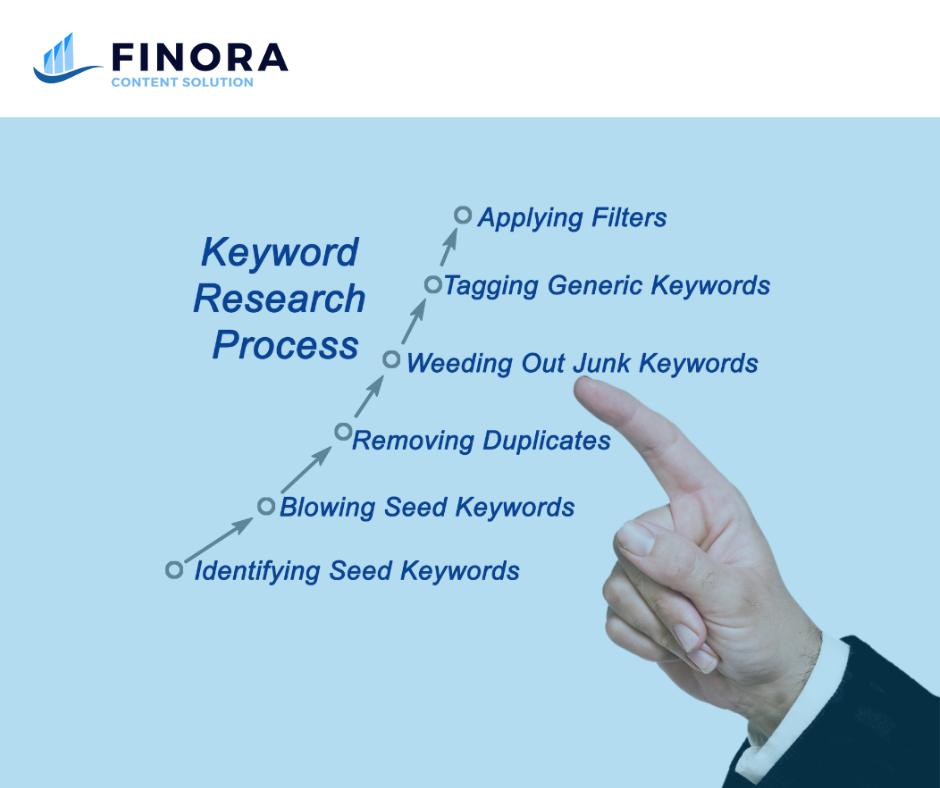 FINORA
CONTENT SOLUTION

Keyword Research Process

Applying Filters
Tagging Generic Keywords
Weeding Out Junk Keywords
Removing Duplicates
Blowing Seed Keywords
Identifying Seed Keywords